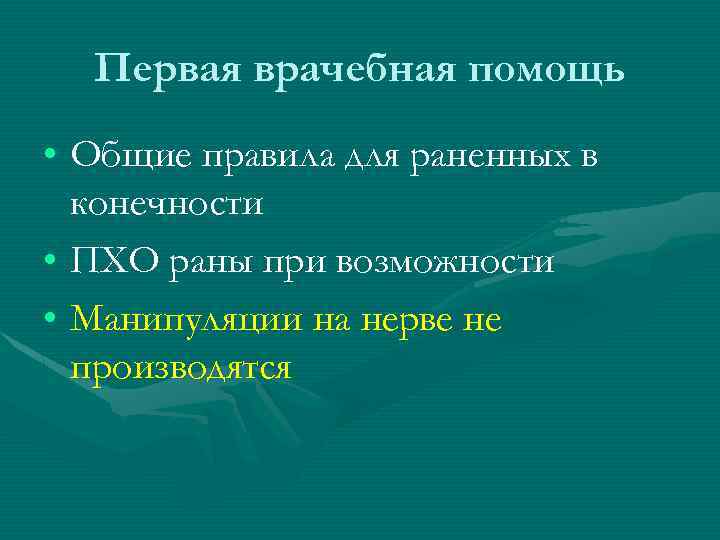 Первая врачебная помощь

• Общие правила для раненных в конечности
• ПХО раны при возможности
• Манипуляции на нерве не производятся